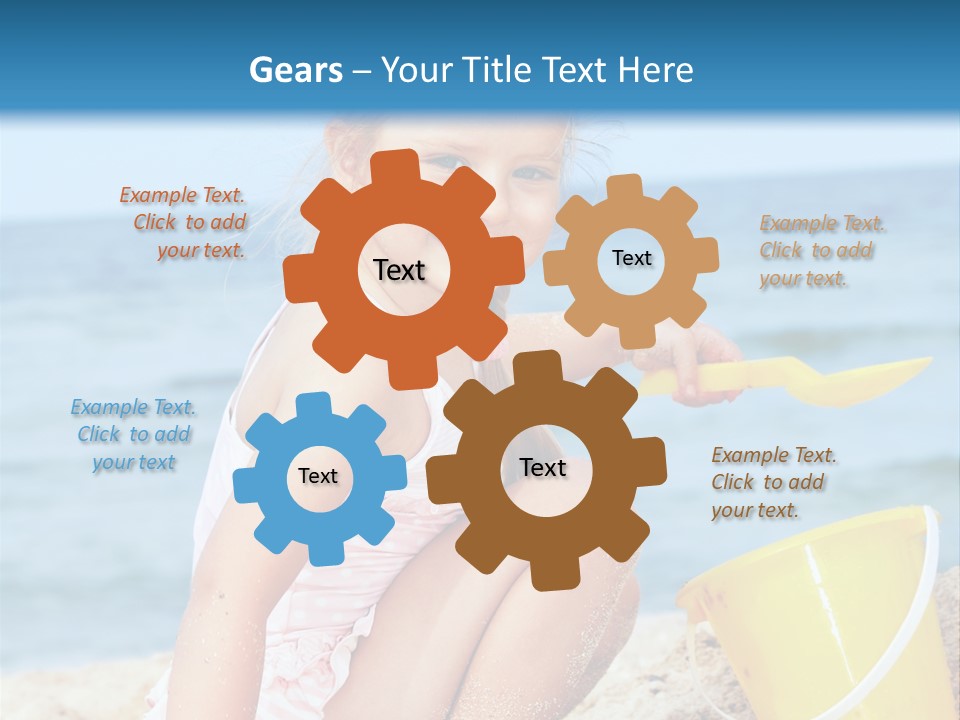 Gears – Your Title Text Here

Example Text. Click to add your text.

Text

Text

Example Text. Click to add your text.

Example Text. Click to add your text

Text

Text

Example Text. Click to add your text.